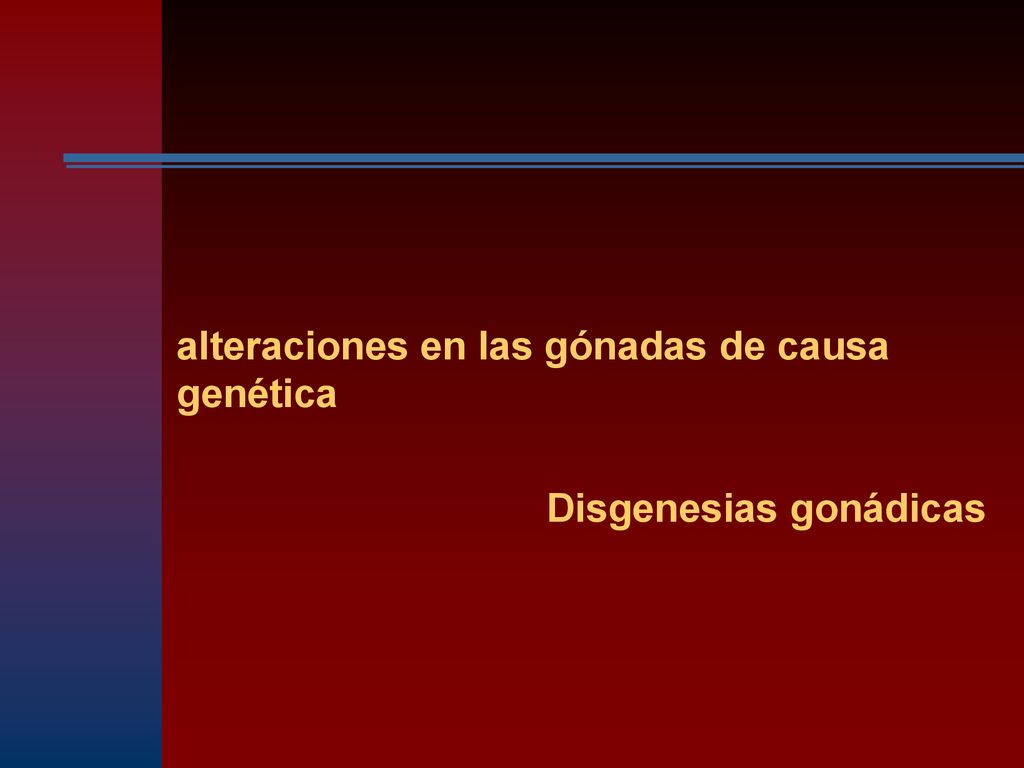 alteraciones en las gónadas de causa genética

Disgenesias gonádicas